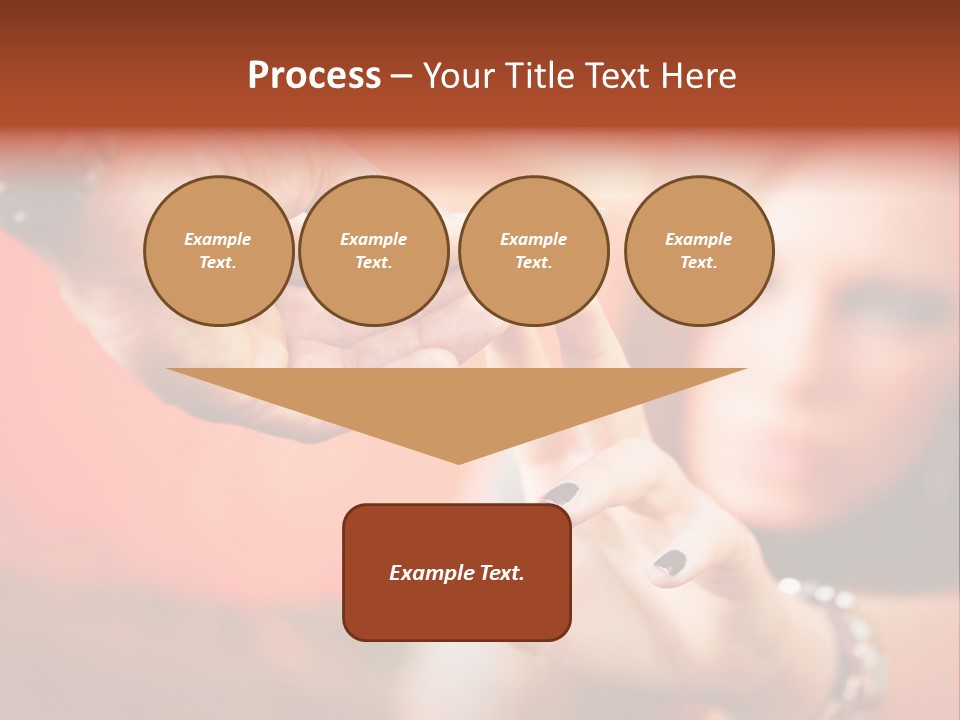 Process – Your Title Text Here

Example Text.

Example Text.

Example Text.

Example Text.

Example Text.